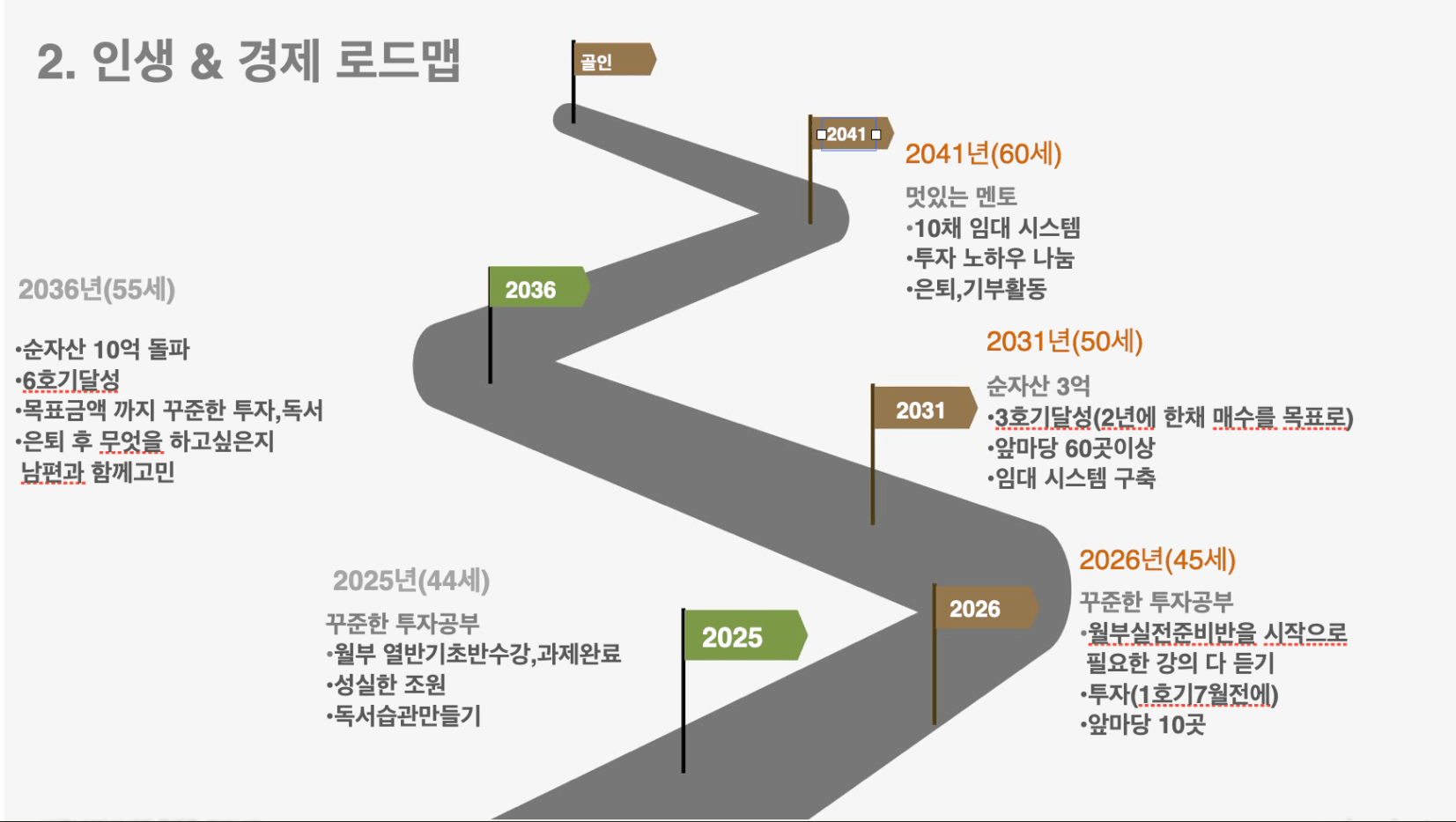 2. 인생 & 경제 로드맵

골인

2041

2041년(60세)

멋있는 멘토
•10채 임대 시스템
•투자 노하우 나눔
•은퇴,기부활동

2036

2036년(55세)

•순자산 10억 돌파
•6호기달성
•목표금액 까지 꾸준한 투자,독서
•은퇴 후 무엇을 하고싶은지 남편과 함께고민

2031

2031년(50세)

순자산 3억
•3호기달성(2년에 한채 매수를 목표로)
•앞마당 60곳이상
•임대 시스템 구축

2026

2026년(45세)

꾸준한 투자공부
•월부실전준비반을 시작으로 필요한 강의 다 듣기
•투자(1호기7월전에)
•앞마당 10곳

2025

2025년(44세)

꾸준한 투자공부
•월부 열반기초반수강,과제완료
•성실한 조원
•독서습관만들기